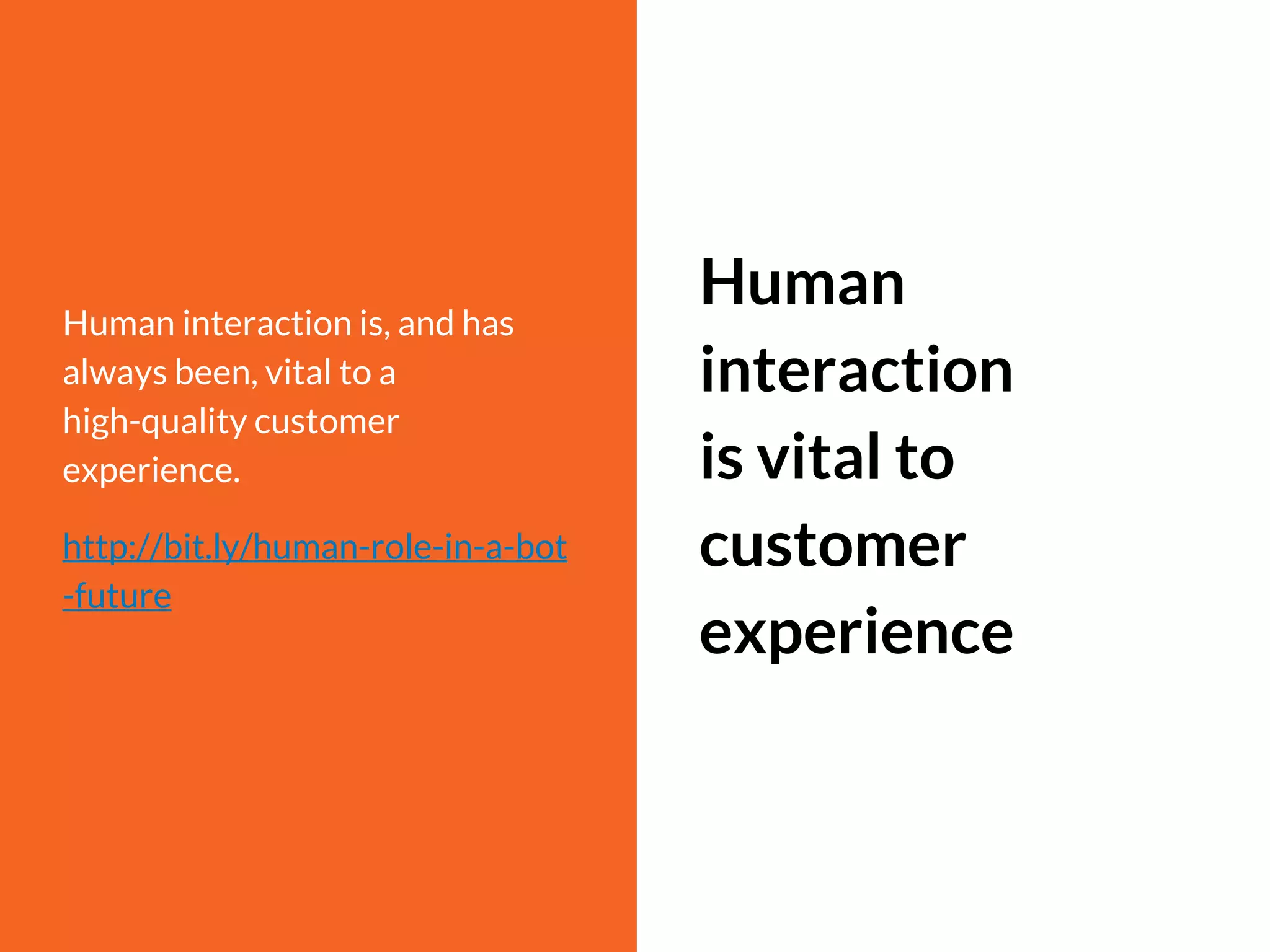 Human interaction is, and has always been, vital to a high-quality customer experience.

http://bit.ly/human-role-in-a-bot-future

Human interaction is vital to customer experience